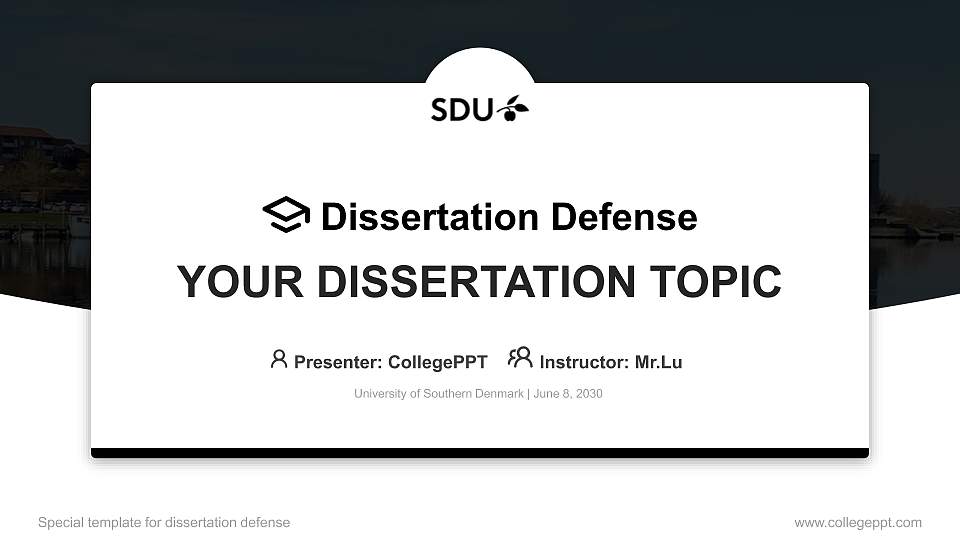 SDU

Dissertation Defense

YOUR DISSERTATION TOPIC

Presenter: CollegePPT Instructor: Mr.Lu

University of Southern Denmark | June 8, 2030

Special template for dissertation defense

www.collegeppt.com